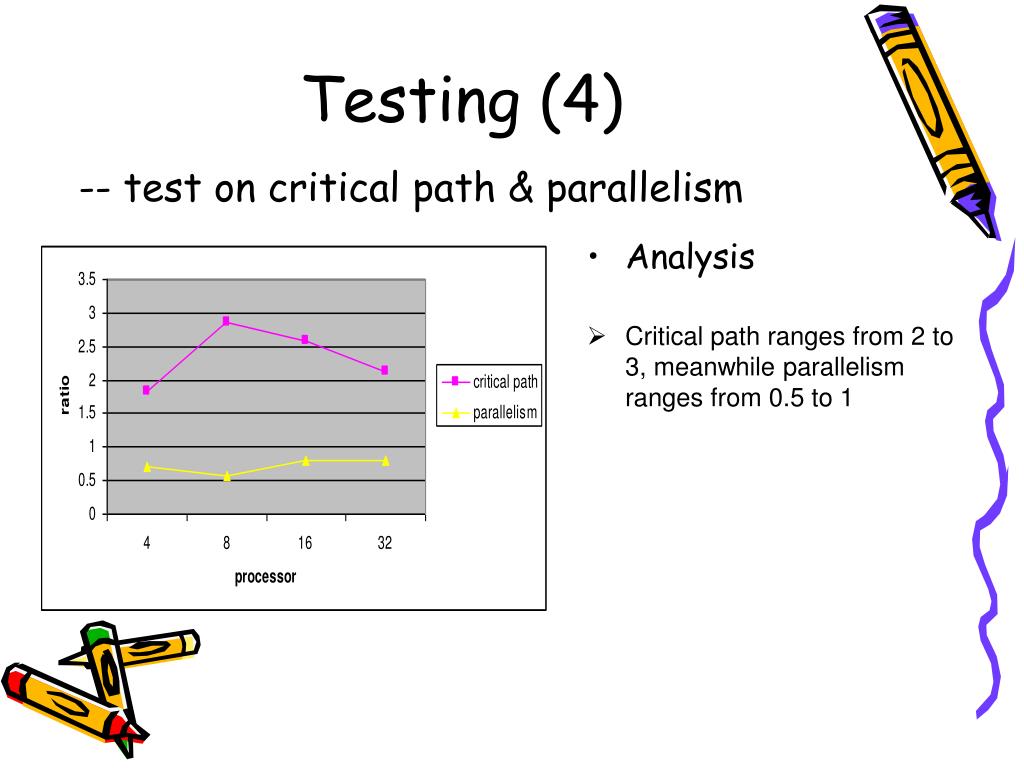 Testing (4)

-- test on critical path & parallelism

3.5
3
2.5
2
1.5
1
0.5
0

ratio

4
8
16
32

processor

critical path
parallelism

• Analysis

➢ Critical path ranges from 2 to 3, meanwhile parallelism ranges from 0.5 to 1